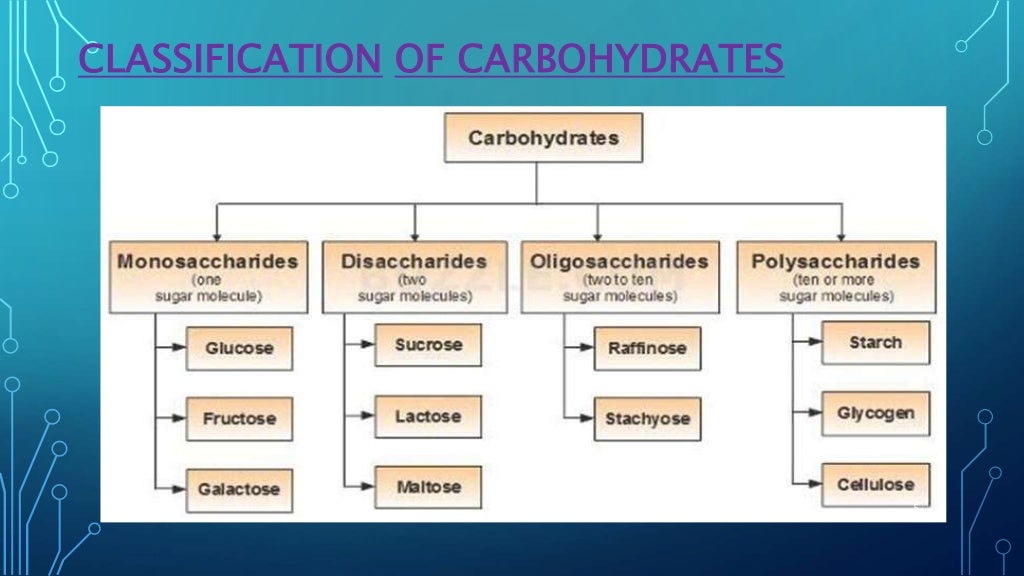 CLASSIFICATION OF CARBOHYDRATES

Carbohydrates

Monosaccharides (one sugar molecule)

Glucose

Fructose

Galactose

Disaccharides (two sugar molecules)

Sucrose

Lactose

Maltose

Oligosaccharides (two to ten sugar molecules)

Raffinose

Stachyose

Polysaccharides (ten or more sugar molecules)

Starch

Glycogen

Cellulose